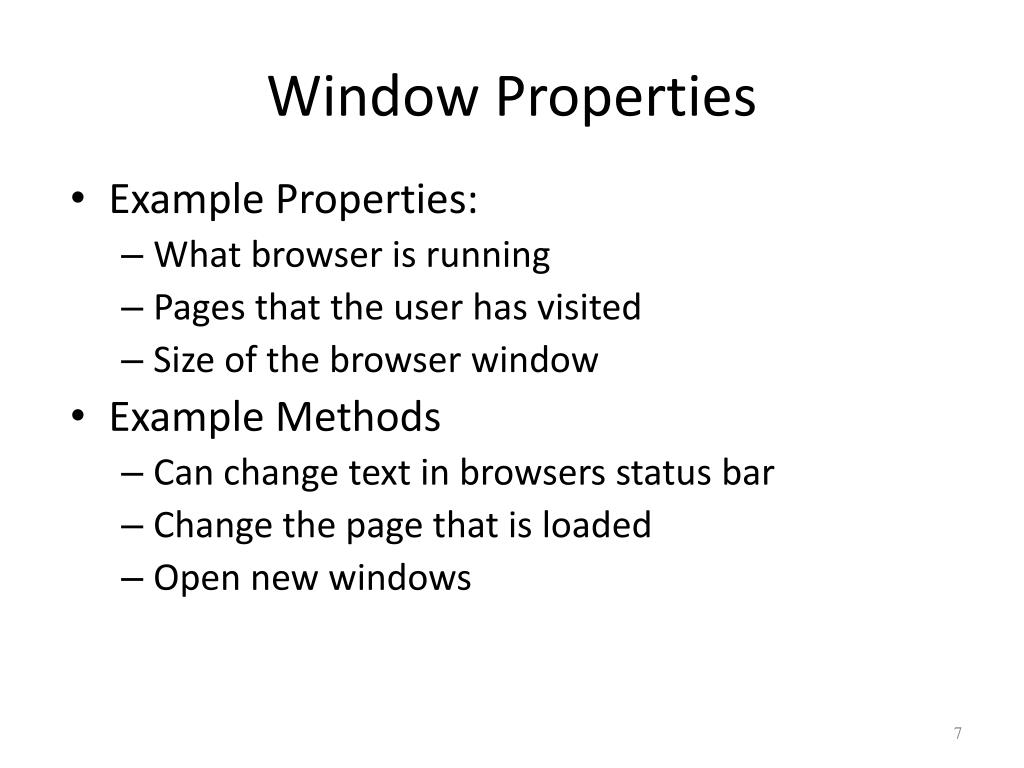 Window Properties

• Example Properties:
– What browser is running
– Pages that the user has visited
– Size of the browser window
• Example Methods
– Can change text in browsers status bar
– Change the page that is loaded
– Open new windows

7